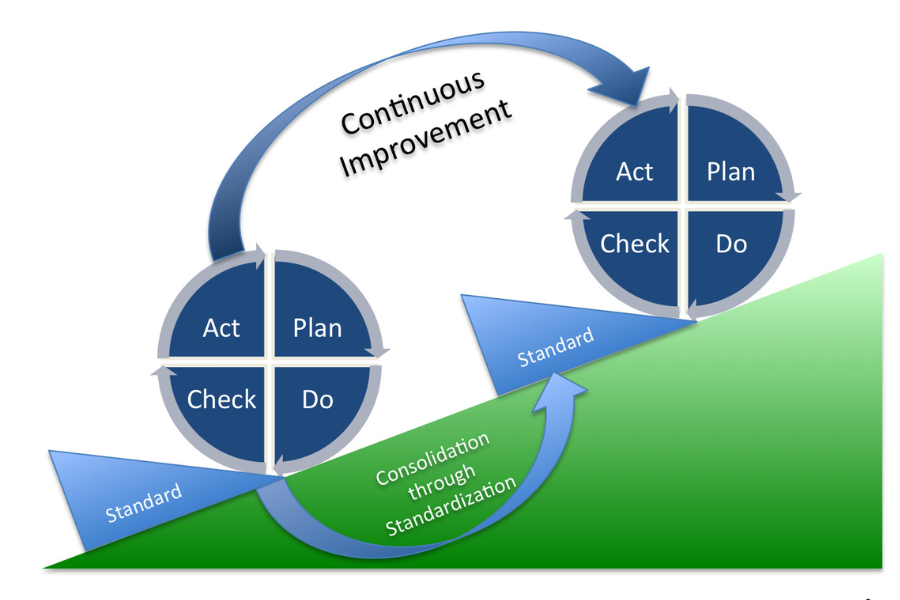 Continuous Improvement

Act
Plan
Check
Do

Act
Plan
Check
Do

Standard

Standard

Consolidation through Standardization